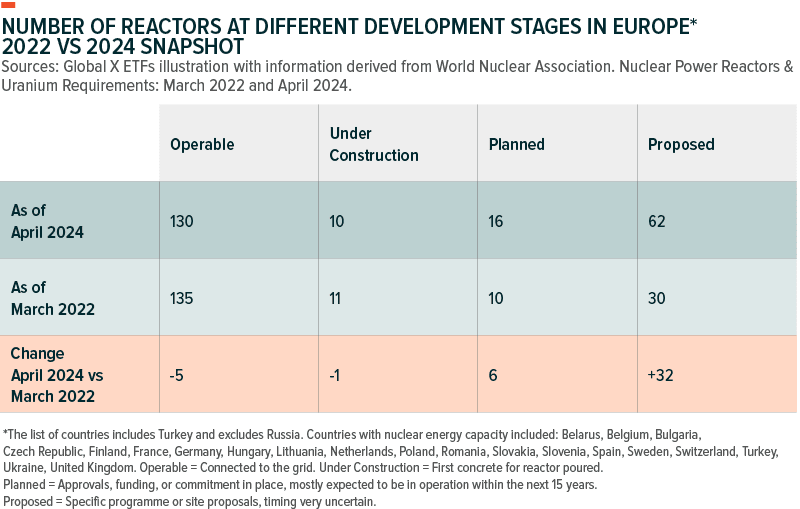 NUMBER OF REACTORS AT DIFFERENT DEVELOPMENT STAGES IN EUROPE* 2022 VS 2024 SNAPSHOT

Sources: Global X ETFs illustration with information derived from World Nuclear Association. Nuclear Power Reactors & Uranium Requirements: March 2022 and April 2024.

| | Operable | Under Construction | Planned | Proposed |
|---|---|---|---|---|
| As of April 2024 | 130 | 10 | 16 | 62 |
| As of March 2022 | 135 | 11 | 10 | 30 |
| Change April 2024 vs March 2022 | -5 | -1 | 6 | +32 |

*The list of countries includes Turkey and excludes Russia. Countries with nuclear energy capacity included: Belarus, Belgium, Bulgaria, Czech Republic, Finland, France, Germany, Hungary, Lithuania, Netherlands, Poland, Romania, Slovakia, Slovenia, Spain, Sweden, Switzerland, Turkey, Ukraine, United Kingdom. Operable = Connected to the grid. Under Construction = First concrete for reactor poured.
Planned = Approvals, funding, or commitment in place, mostly expected to be in operation within the next 15 years.
Proposed = Specific programme or site proposals, timing very uncertain.